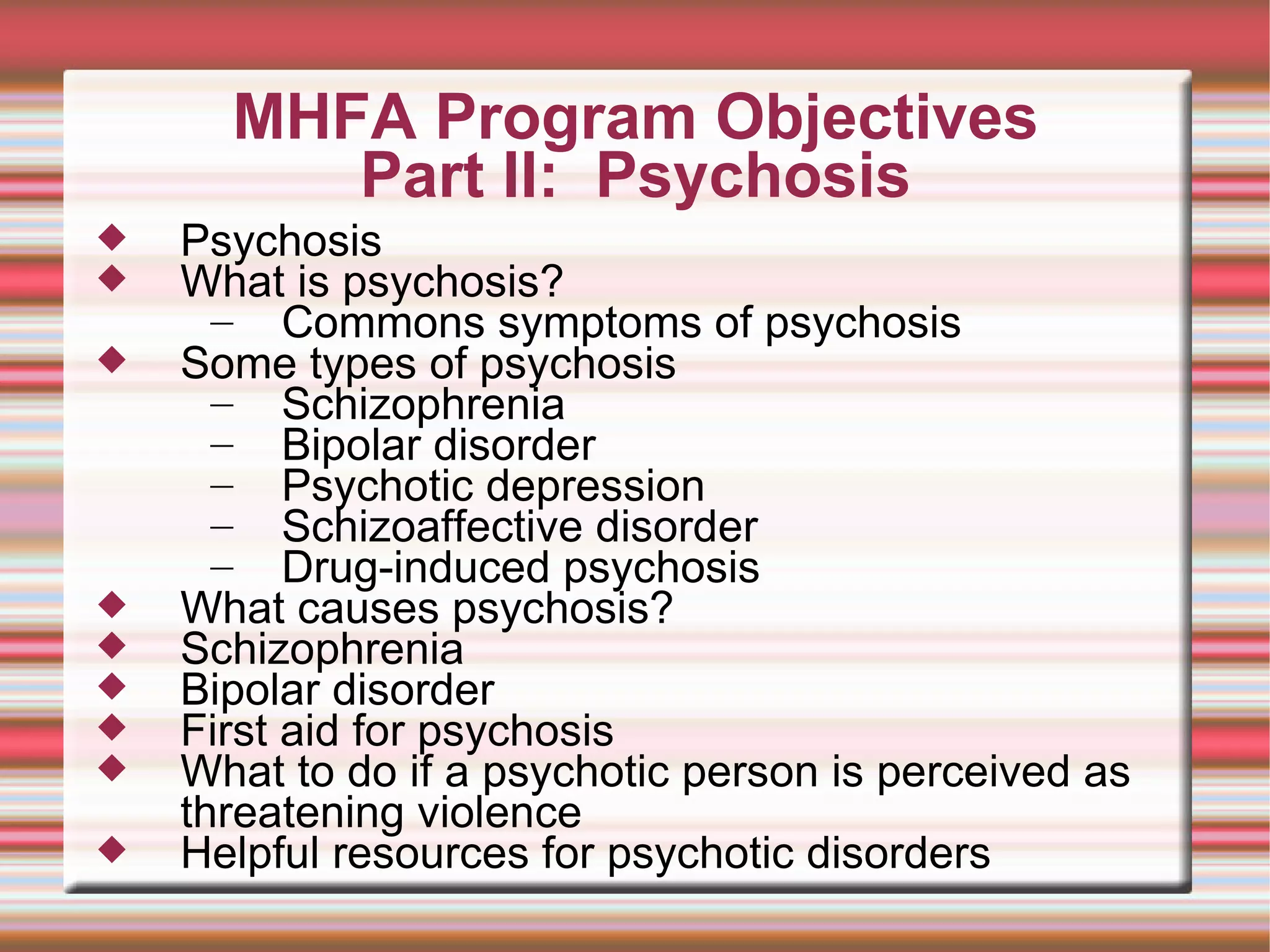 MHFA Program Objectives
Part II:  Psychosis

◆ Psychosis
◆ What is psychosis?
– Commons symptoms of psychosis
◆ Some types of psychosis
– Schizophrenia
– Bipolar disorder
– Psychotic depression
– Schizoaffective disorder
– Drug-induced psychosis
◆ What causes psychosis?
◆ Schizophrenia
◆ Bipolar disorder
◆ First aid for psychosis
◆ What to do if a psychotic person is perceived as threatening violence
◆ Helpful resources for psychotic disorders